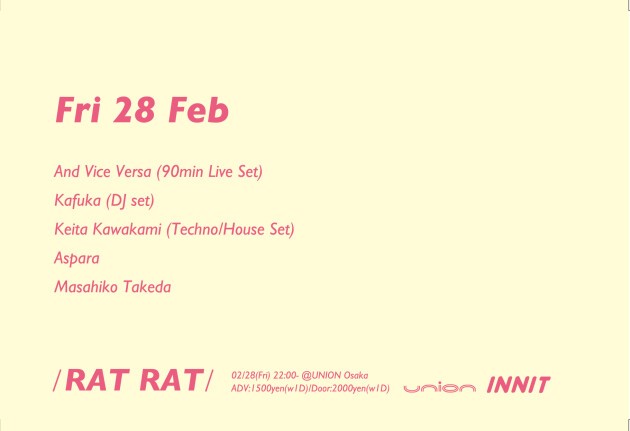 Fri 28 Feb

And Vice Versa (90min Live Set)

Kafuka (DJ set)

Keita Kawakami (Techno/House Set)

Aspara

Masahiko Takeda

/RAT RAT/

02/28(Fri) 22:00- @UNION Osaka
ADV:1500yen(w1D)/Door:2000yen(w1D)

union

INNIT